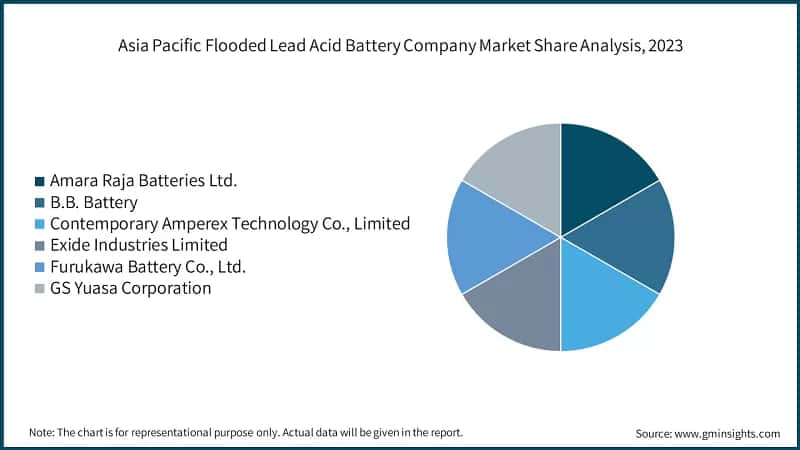 Asia Pacific Flooded Lead Acid Battery Company Market Share Analysis, 2023

Amara Raja Batteries Ltd.
B.B. Battery
Contemporary Amperex Technology Co., Limited
Exide Industries Limited
Furukawa Battery Co., Ltd.
GS Yuasa Corporation

Note: The chart is for representational purpose only. Actual data will be given in the report.

Source: www.gminsights.com